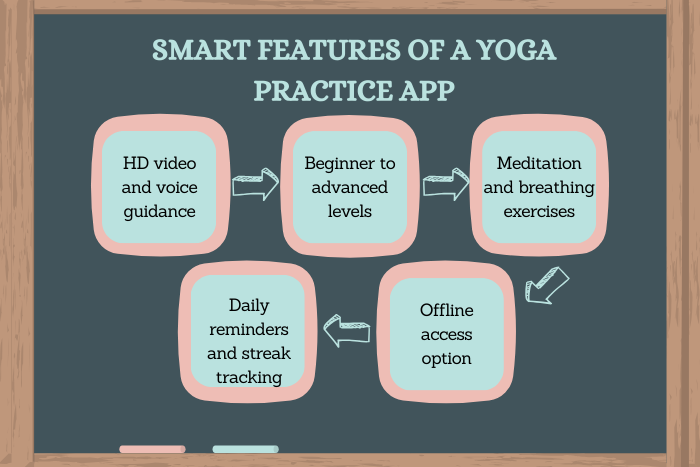 SMART FEATURES OF A YOGA PRACTICE APP

HD video and voice guidance

Beginner to advanced levels

Meditation and breathing exercises

Offline access option

Daily reminders and streak tracking